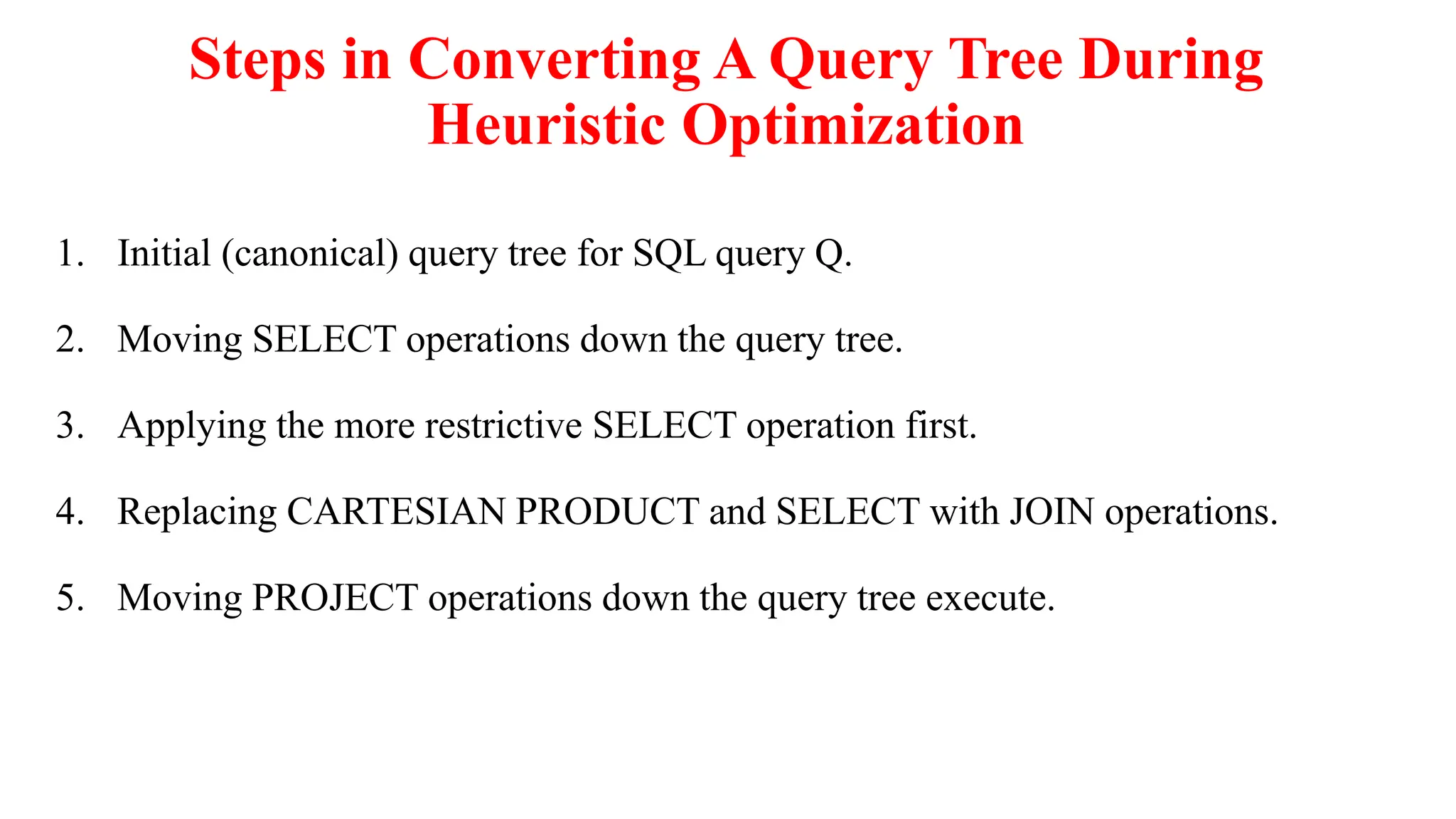 Steps in Converting A Query Tree During Heuristic Optimization

1. Initial (canonical) query tree for SQL query Q.

2. Moving SELECT operations down the query tree.

3. Applying the more restrictive SELECT operation first.

4. Replacing CARTESIAN PRODUCT and SELECT with JOIN operations.

5. Moving PROJECT operations down the query tree execute.